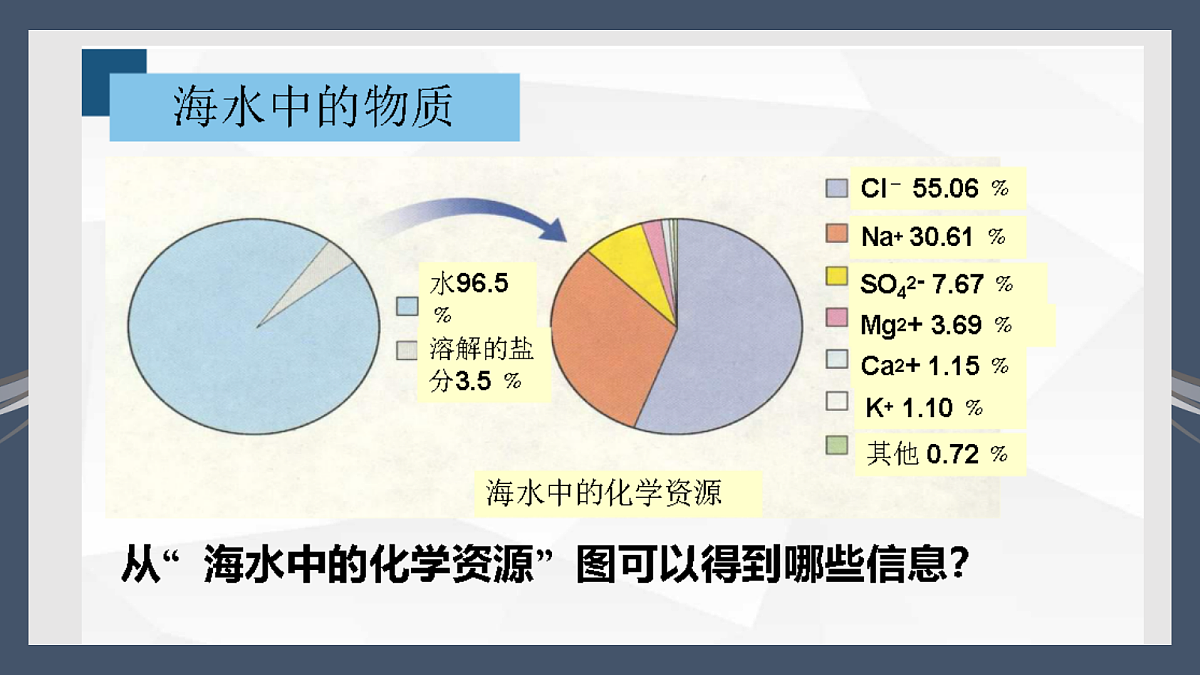 海水中的物质

水96.5 %

溶解的盐分3.5 %

$Cl^-$ 55.06 %

$Na^+$ 30.61 %

$SO_4^{2-}$ 7.67 %

$Mg^{2+}$ 3.69 %

$Ca^{2+}$ 1.15 %

$K^+$ 1.10 %

其他 0.72 %

海水中的化学资源

从“ 海水中的化学资源”图可以得到哪些信息?